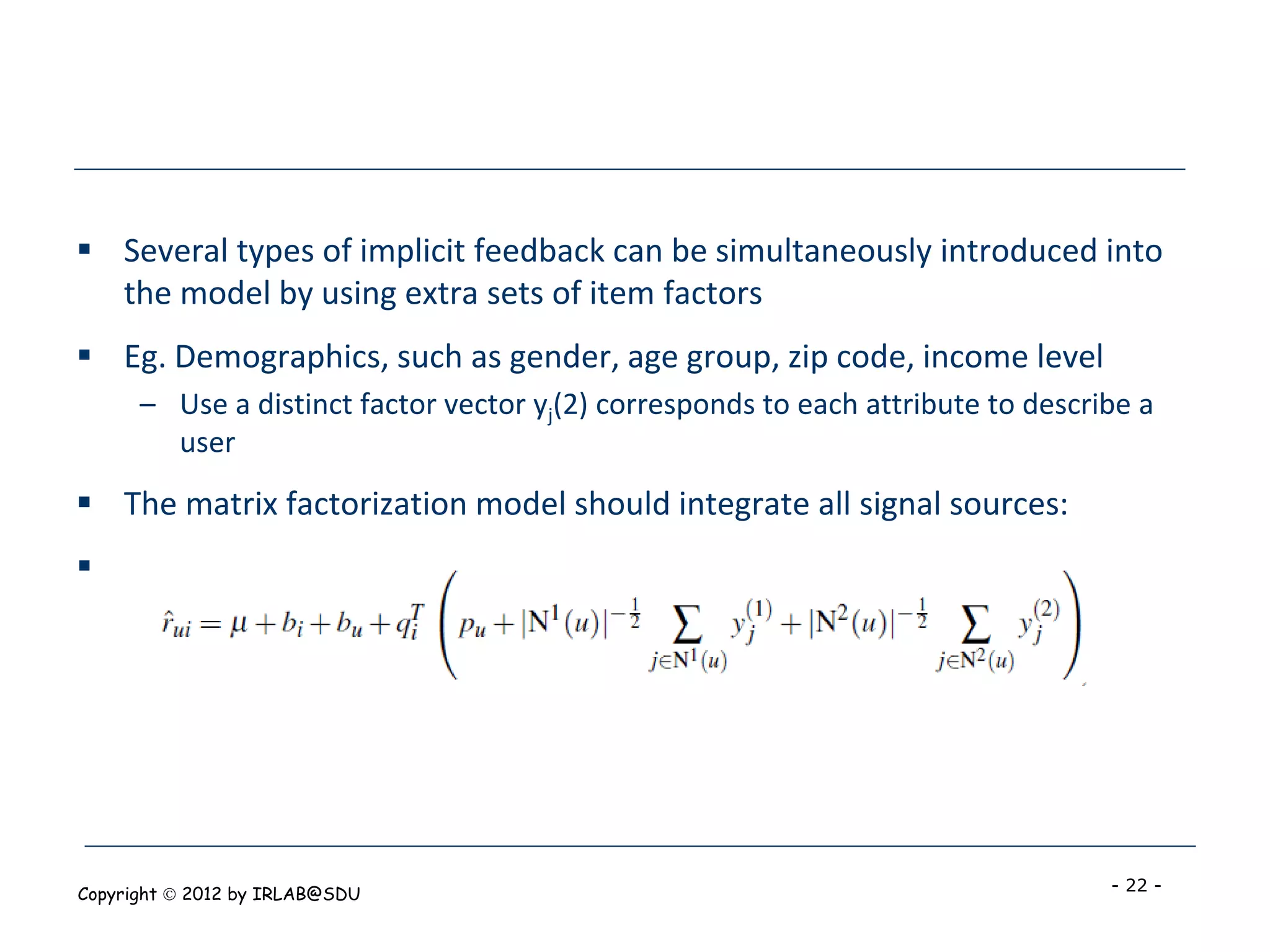 ▪ Several types of implicit feedback can be simultaneously introduced into the model by using extra sets of item factors

▪ Eg. Demographics, such as gender, age group, zip code, income level

– Use a distinct factor vector $y_j(2)$ corresponds to each attribute to describe a user

▪ The matrix factorization model should integrate all signal sources:

▪ $\hat{r}_{ui} = \mu + b_i + b_u + q_i^T \left( p_u + |N^1(u)|^{-\frac{1}{2}} \sum_{j \in N^1(u)} y_j^{(1)} + |N^2(u)|^{-\frac{1}{2}} \sum_{j \in N^2(u)} y_j^{(2)} \right)$

Copyright © 2012 by IRLAB@SDU

- 22 -